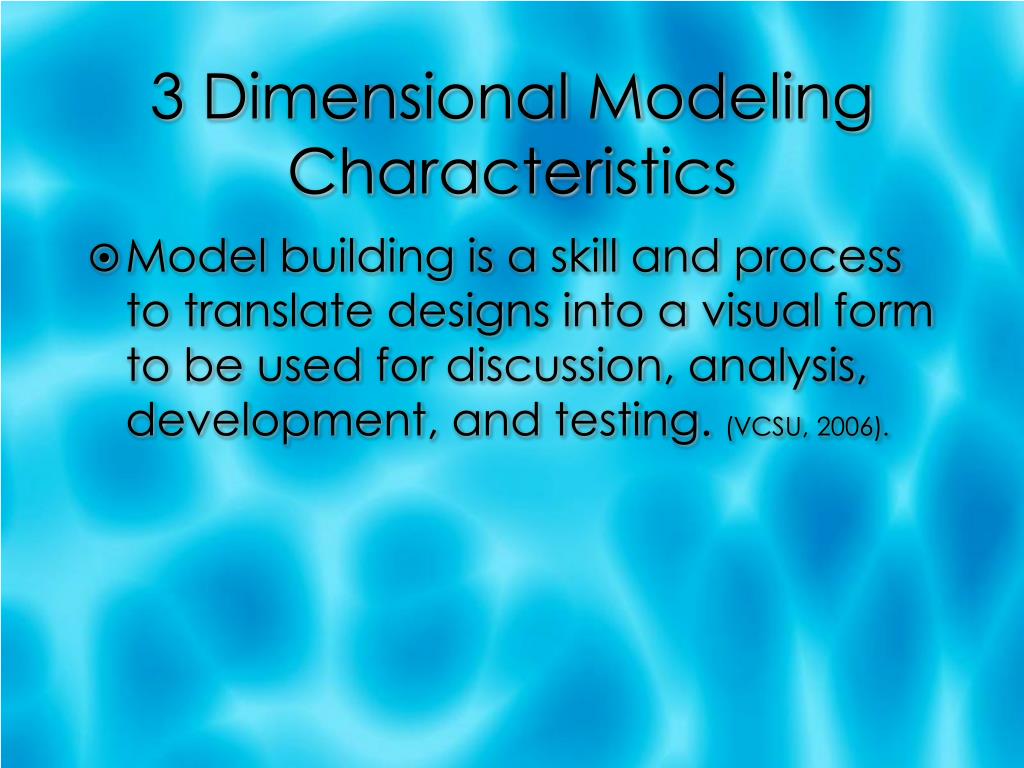 3 Dimensional Modeling Characteristics

Model building is a skill and process to translate designs into a visual form to be used for discussion, analysis, development, and testing. (VCSU, 2006).